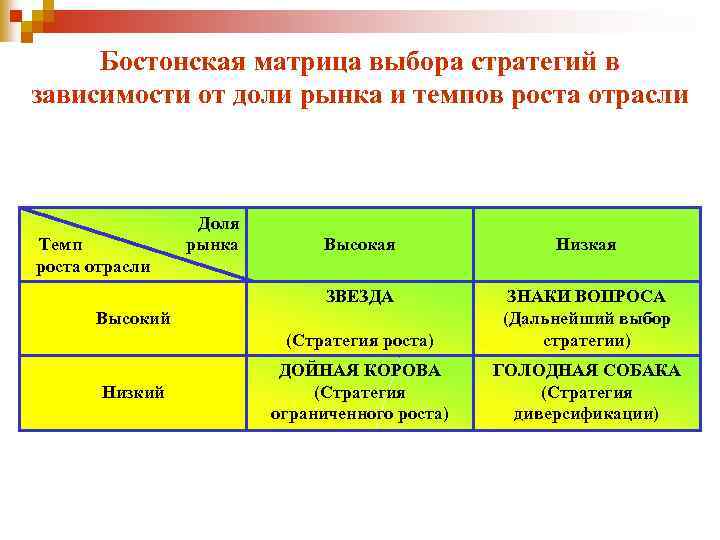 Бостонская матрица выбора стратегий в зависимости от доли рынка и темпов роста отрасли

| Доля рынка / Темп роста отрасли | Высокая | Низкая |
|---|---|---|
| Высокий | ЗВЕЗДА (Стратегия роста) | ЗНАКИ ВОПРОСА (Дальнейший выбор стратегии) |
| Низкий | ДОЙНАЯ КОРОВА (Стратегия ограниченного роста) | ГОЛОДНАЯ СОБАКА (Стратегия диверсификации) |